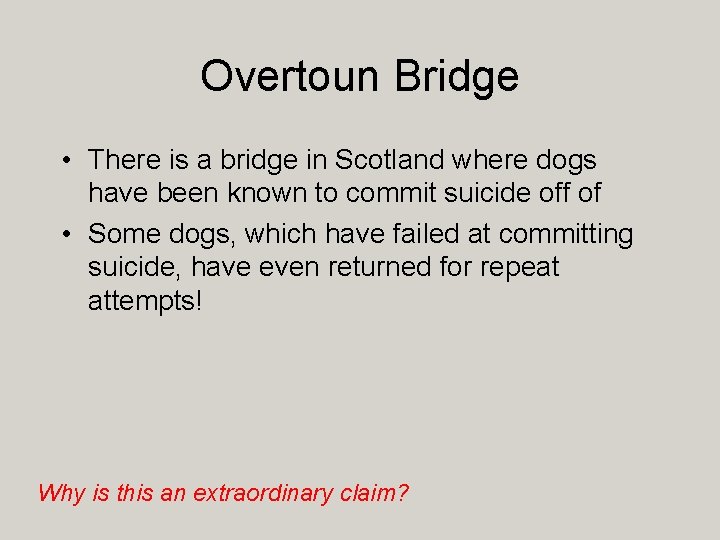 Overtoun Bridge

• There is a bridge in Scotland where dogs have been known to commit suicide off of

• Some dogs, which have failed at committing suicide, have even returned for repeat attempts!

Why is this an extraordinary claim?